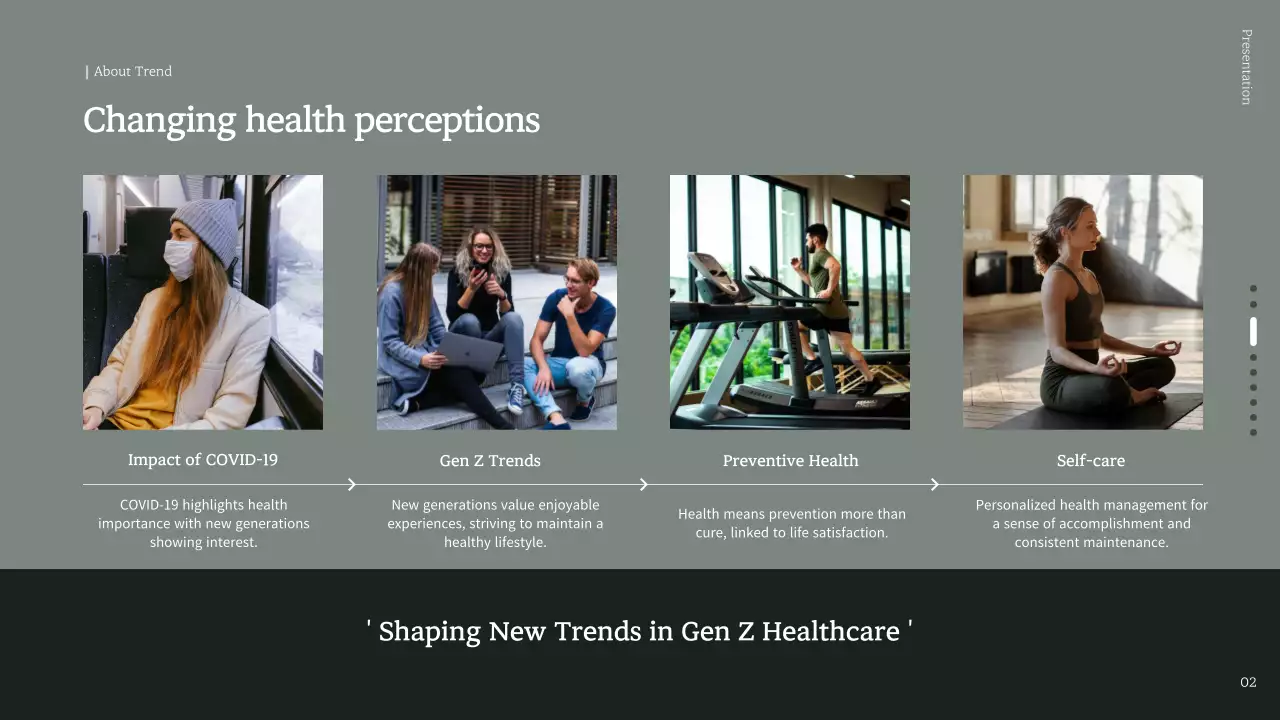 | About Trend

Changing health perceptions

Presentation

Impact of COVID-19

COVID-19 highlights health importance with new generations showing interest.

Gen Z Trends

New generations value enjoyable experiences, striving to maintain a healthy lifestyle.

Preventive Health

Health means prevention more than cure, linked to life satisfaction.

Self-care

Personalized health management for a sense of accomplishment and consistent maintenance.

' Shaping New Trends in Gen Z Healthcare '

02